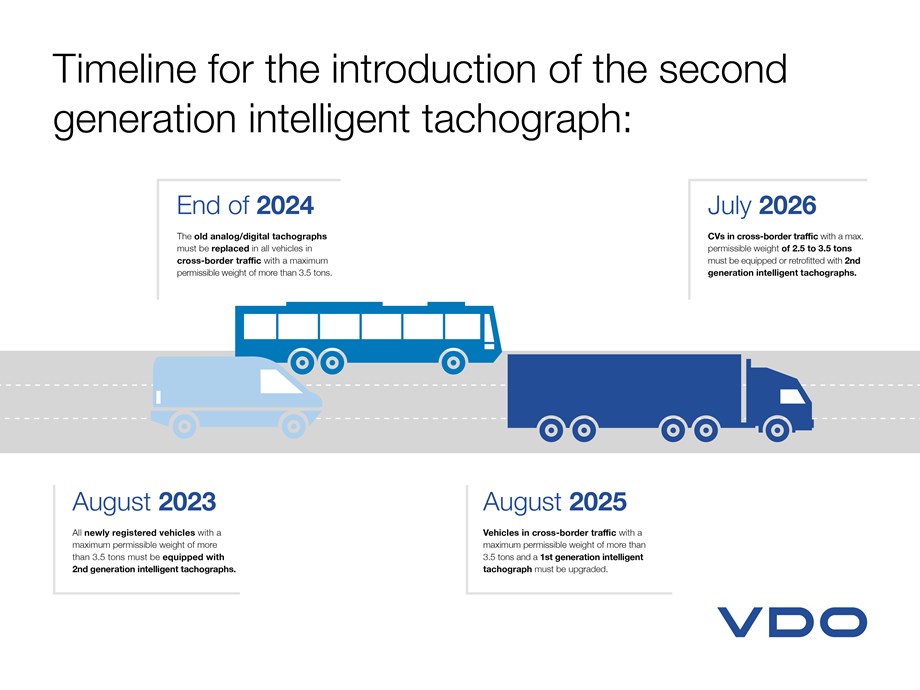 Timeline for the introduction of the second generation intelligent tachograph:

End of 2024

The old analog/digital tachographs must be replaced in all vehicles in cross-border traffic with a maximum permissible weight of more than 3.5 tons.

July 2026

CVs in cross-border traffic with a max. permissible weight of 2.5 to 3.5 tons must be equipped or retrofitted with 2nd generation intelligent tachographs.

August 2023

All newly registered vehicles with a maximum permissible weight of more than 3.5 tons must be equipped with 2nd generation intelligent tachographs.

August 2025

Vehicles in cross-border traffic with a maximum permissible weight of more than 3.5 tons and a 1st generation intelligent tachograph must be upgraded.

VDO